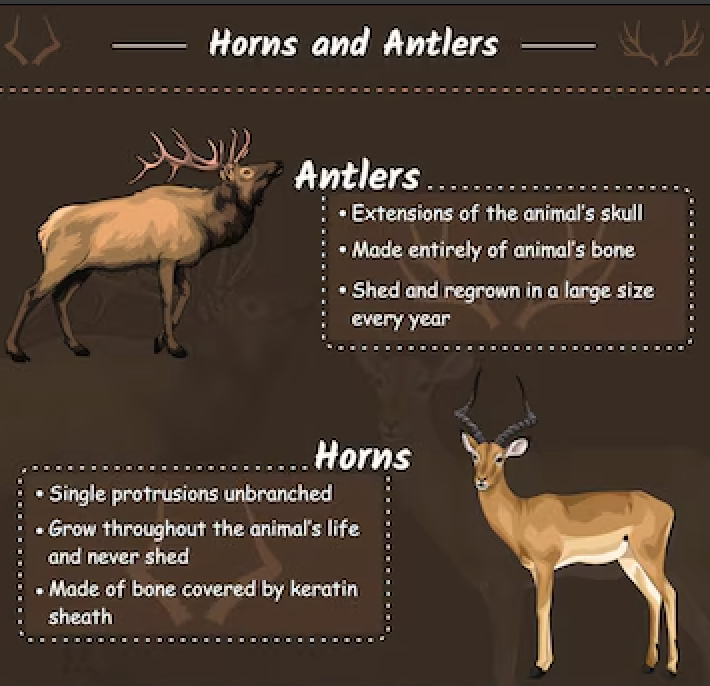 Horns and Antlers

Antlers

• Extensions of the animal's skull
• Made entirely of animal's bone
• Shed and regrown in a large size every year

Horns

• Single protrusions unbranched
• Grow throughout the animal's life and never shed
• Made of bone covered by keratin sheath